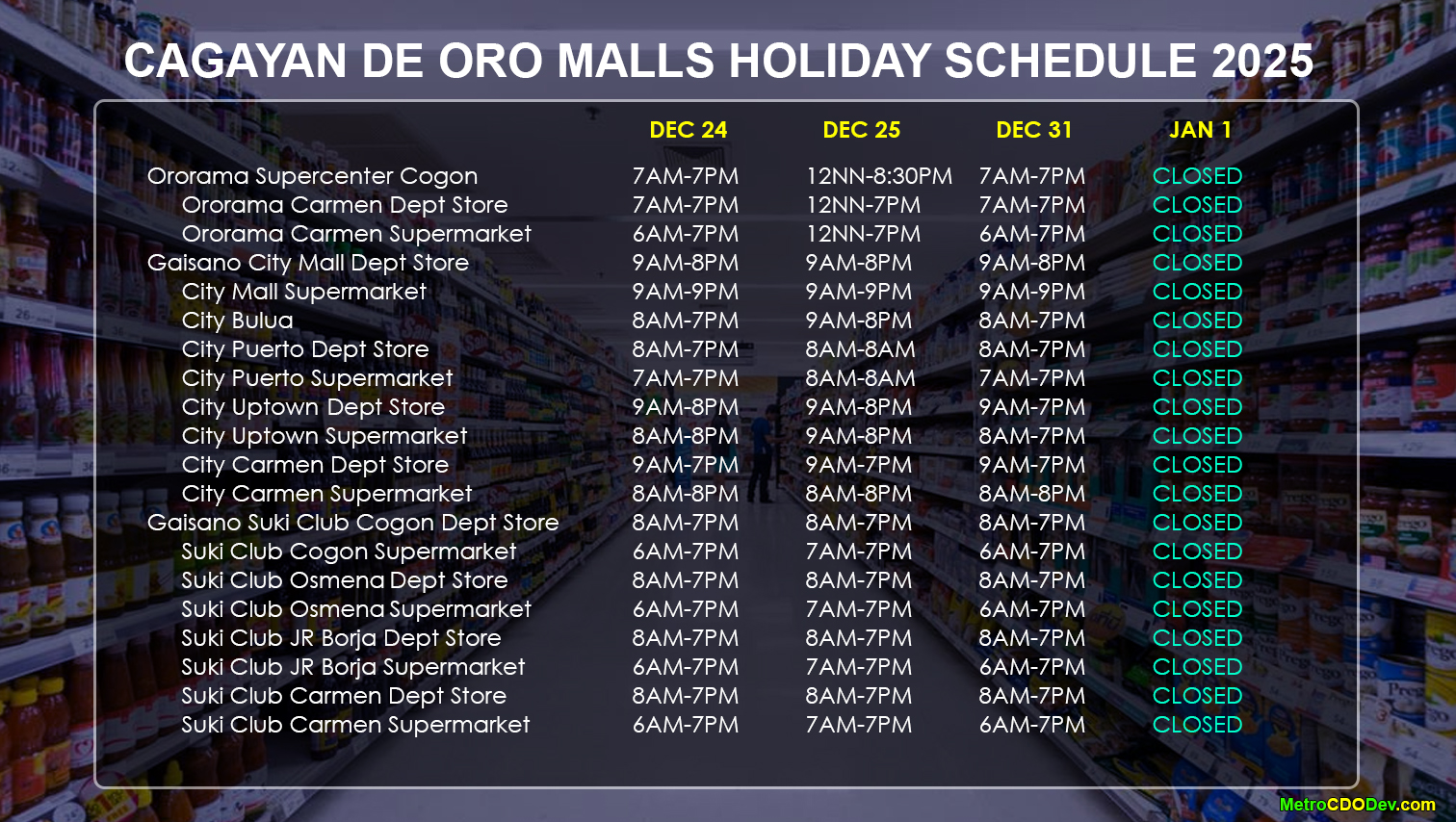 CAGAYAN DE ORO MALLS HOLIDAY SCHEDULE 2025

| | DEC 24 | DEC 25 | DEC 31 | JAN 1 |
|---|---|---|---|---|
| Ororama Supercenter Cogon | 7AM-7PM | 12NN-8:30PM | 7AM-7PM | CLOSED |
| Ororama Carmen Dept Store | 7AM-7PM | 12NN-7PM | 7AM-7PM | CLOSED |
| Ororama Carmen Supermarket | 6AM-7PM | 12NN-7PM | 6AM-7PM | CLOSED |
| Gaisano City Mall Dept Store | 9AM-8PM | 9AM-8PM | 9AM-8PM | CLOSED |
| City Mall Supermarket | 9AM-9PM | 9AM-9PM | 9AM-9PM | CLOSED |
| City Bulua | 8AM-7PM | 9AM-8PM | 8AM-7PM | CLOSED |
| City Puerto Dept Store | 8AM-7PM | 8AM-8AM | 8AM-7PM | CLOSED |
| City Puerto Supermarket | 7AM-7PM | 8AM-8AM | 7AM-7PM | CLOSED |
| City Uptown Dept Store | 9AM-8PM | 9AM-8PM | 9AM-7PM | CLOSED |
| City Uptown Supermarket | 8AM-8PM | 9AM-8PM | 8AM-7PM | CLOSED |
| City Carmen Dept Store | 9AM-7PM | 9AM-7PM | 9AM-7PM | CLOSED |
| City Carmen Supermarket | 8AM-8PM | 8AM-8PM | 8AM-8PM | CLOSED |
| Gaisano Suki Club Cogon Dept Store | 8AM-7PM | 8AM-7PM | 8AM-7PM | CLOSED |
| Suki Club Cogon Supermarket | 6AM-7PM | 7AM-7PM | 6AM-7PM | CLOSED |
| Suki Club Osmena Dept Store | 8AM-7PM | 8AM-7PM | 8AM-7PM | CLOSED |
| Suki Club Osmena Supermarket | 6AM-7PM | 7AM-7PM | 6AM-7PM | CLOSED |
| Suki Club JR Borja Dept Store | 8AM-7PM | 8AM-7PM | 8AM-7PM | CLOSED |
| Suki Club JR Borja Supermarket | 6AM-7PM | 7AM-7PM | 6AM-7PM | CLOSED |
| Suki Club Carmen Dept Store | 8AM-7PM | 8AM-7PM | 8AM-7PM | CLOSED |
| Suki Club Carmen Supermarket | 6AM-7PM | 7AM-7PM | 6AM-7PM | CLOSED |

MetroCDODev.com